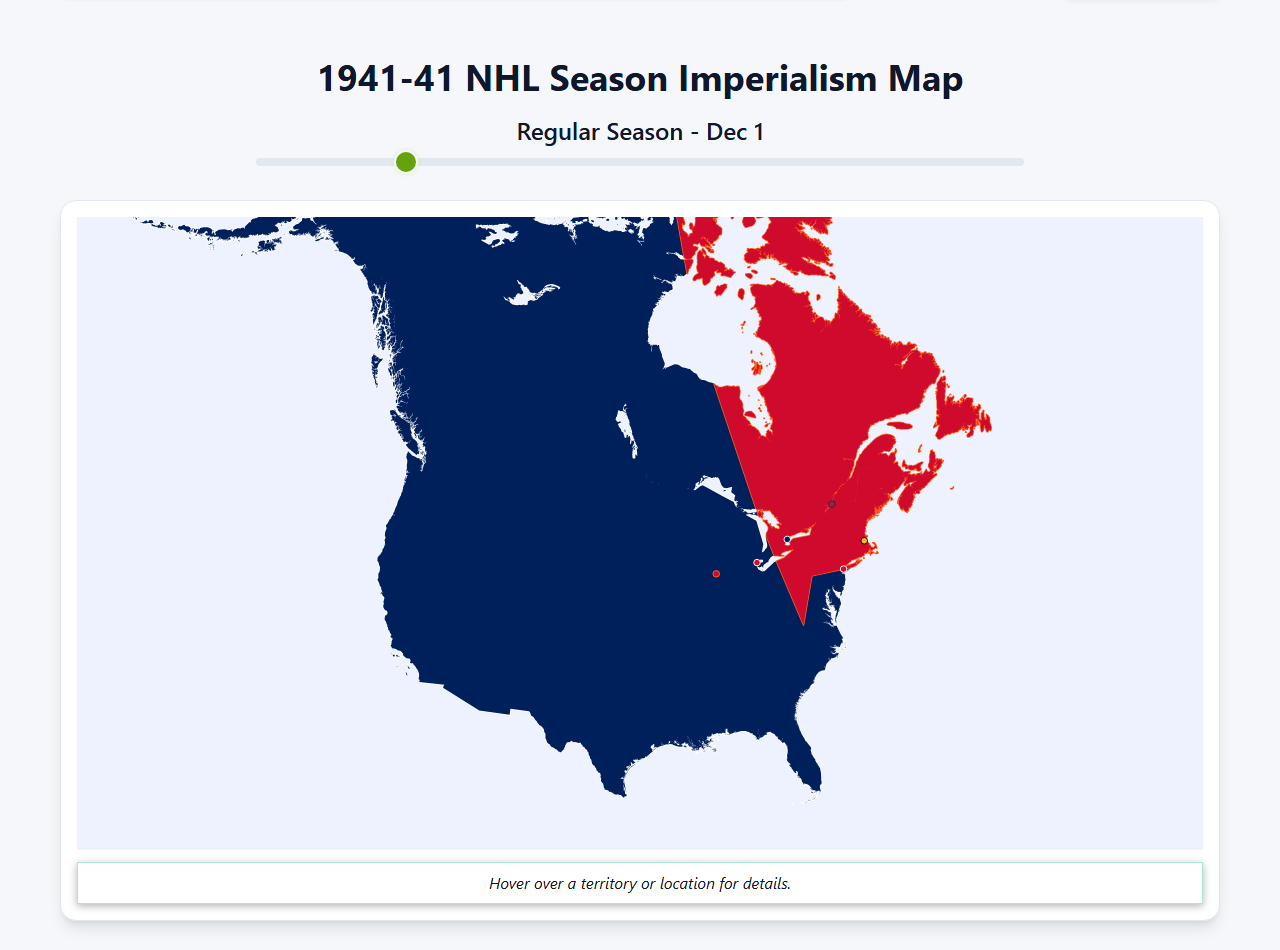 1941-41 NHL Season Imperialism Map

Regular Season - Dec 1

Hover over a territory or location for details.